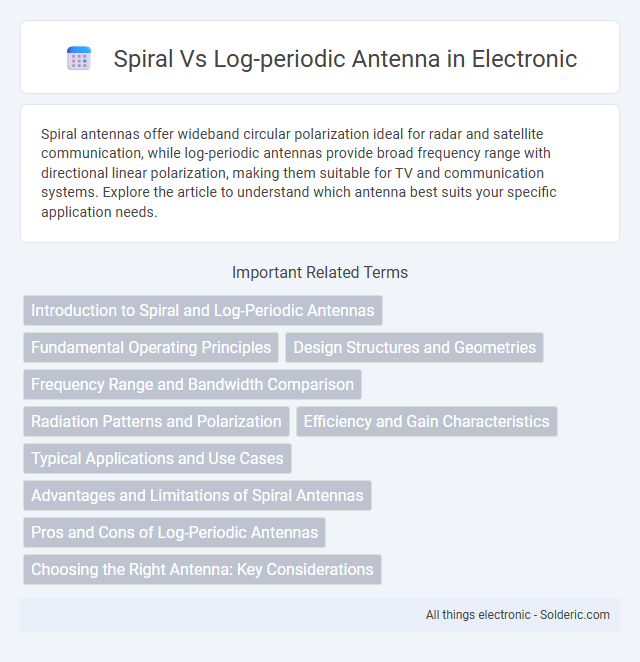 Spiral Vs Log-periodic Antenna in Electronic

Spiral antennas offer wideband circular polarization ideal for radar and satellite communication, while log-periodic antennas provide broad frequency range with directional linear polarization, making them suitable for TV and communication systems. Explore the article to understand which antenna best suits your specific application needs.

Important Related Terms

Introduction to Spiral and Log-Periodic Antennas

Fundamental Operating Principles

Design Structures and Geometries

Frequency Range and Bandwidth Comparison

Radiation Patterns and Polarization

Efficiency and Gain Characteristics

Typical Applications and Use Cases

Advantages and Limitations of Spiral Antennas

Pros and Cons of Log-Periodic Antennas

Choosing the Right Antenna: Key Considerations

All things electronic - Solderic.com